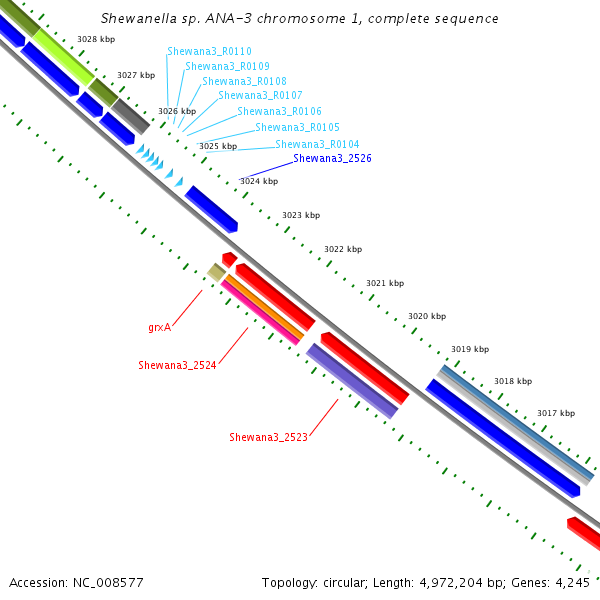 Shewanella sp. ANA-3 chromosome 1, complete sequence

3028 kbp
3027 kbp
3026 kbp
3025 kbp
3024 kbp
3023 kbp
3022 kbp
3021 kbp
3020 kbp
3019 kbp
3018 kbp
3017 kbp

Shewana3_R0110
Shewana3_R0109
Shewana3_R0108
Shewana3_R0107
Shewana3_R0106
Shewana3_R0105
Shewana3_R0104
Shewana3_2526

grxA
Shewana3_2524
Shewana3_2523

Accession: NC_008577
Topology: circular; Length: 4,972,204 bp; Genes: 4,245